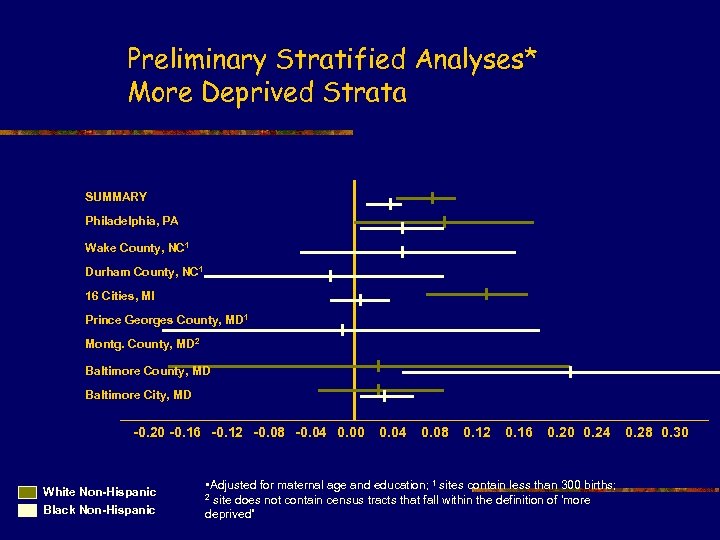 Preliminary Stratified Analyses*
More Deprived Strata

SUMMARY
Philadelphia, PA
Wake County, NC$^1$
Durham County, NC$^1$
16 Cities, MI
Prince Georges County, MD$^1$
Montg. County, MD$^2$
Baltimore County, MD
Baltimore City, MD

-0.20 -0.16 -0.12 -0.08 -0.04 0.00 0.04 0.08 0.12 0.16 0.20 0.24 0.28 0.30

White Non-Hispanic
Black Non-Hispanic

*Adjusted for maternal age and education; $^1$ sites contain less than 300 births; $^2$ site does not contain census tracts that fall within the definition of 'more deprived'